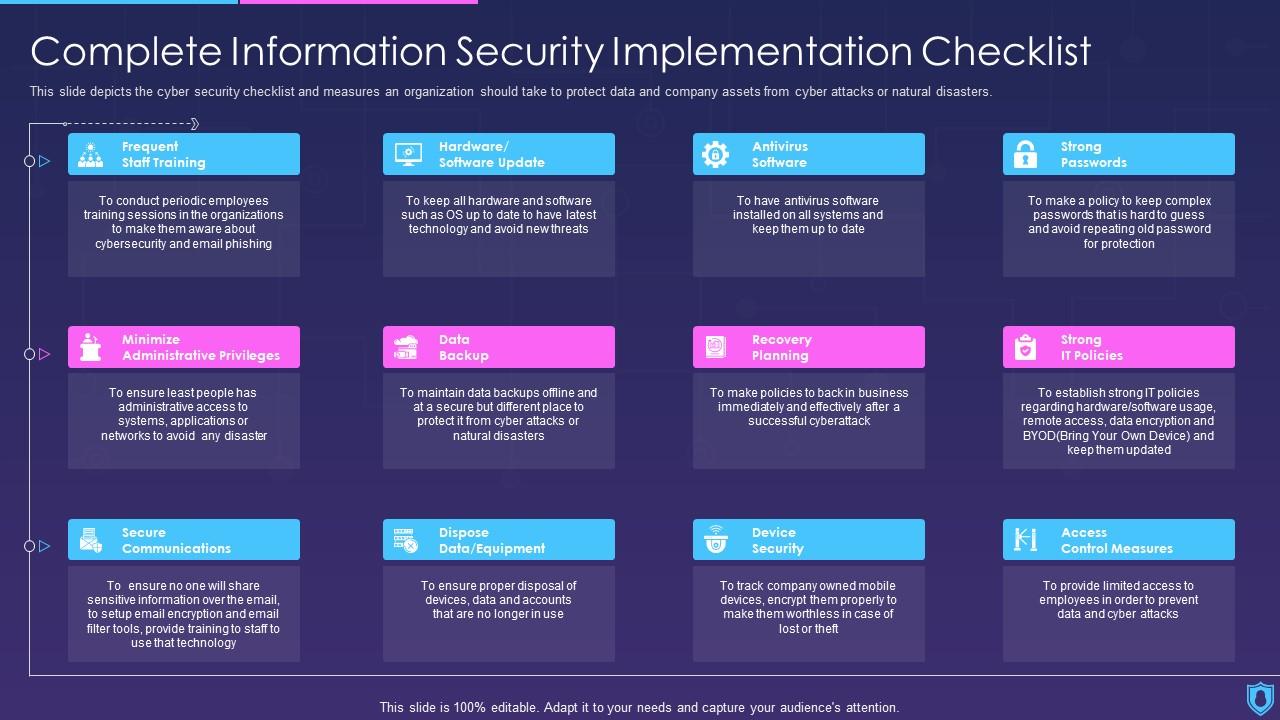 Complete Information Security Implementation Checklist

This slide depicts the cyber security checklist and measures an organization should take to protect data and company assets from cyber attacks or natural disasters.

Frequent Staff Training

To conduct periodic employees training sessions in the organizations to make them aware about cybersecurity and email phishing

Hardware/ Software Update

To keep all hardware and software such as OS up to date to have latest technology and avoid new threats

Antivirus Software

To have antivirus software installed on all systems and keep them up to date

Strong Passwords

To make a policy to keep complex passwords that is hard to guess and avoid repeating old password for protection

Minimize Administrative Privileges

To ensure least people has administrative access to systems, applications or networks to avoid any disaster

Data Backup

To maintain data backups offline and at a secure but different place to protect it from cyber attacks or natural disasters

Recovery Planning

To make policies to back in business immediately and effectively after a successful cyberattack

Strong IT Policies

To establish strong IT policies regarding hardware/software usage, remote access, data encryption and BYOD(Bring Your Own Device) and keep them updated

Secure Communications

To ensure no one will share sensitive information over the email, to setup email encryption and email filter tools, provide training to staff to use that technology

Dispose Data/Equipment

To ensure proper disposal of devices, data and accounts that are no longer in use

Device Security

To track company owned mobile devices, encrypt them properly to make them worthless in case of lost or theft

Access Control Measures

To provide limited access to employees in order to prevent data and cyber attacks

This slide is 100% editable. Adapt it to your needs and capture your audience's attention.